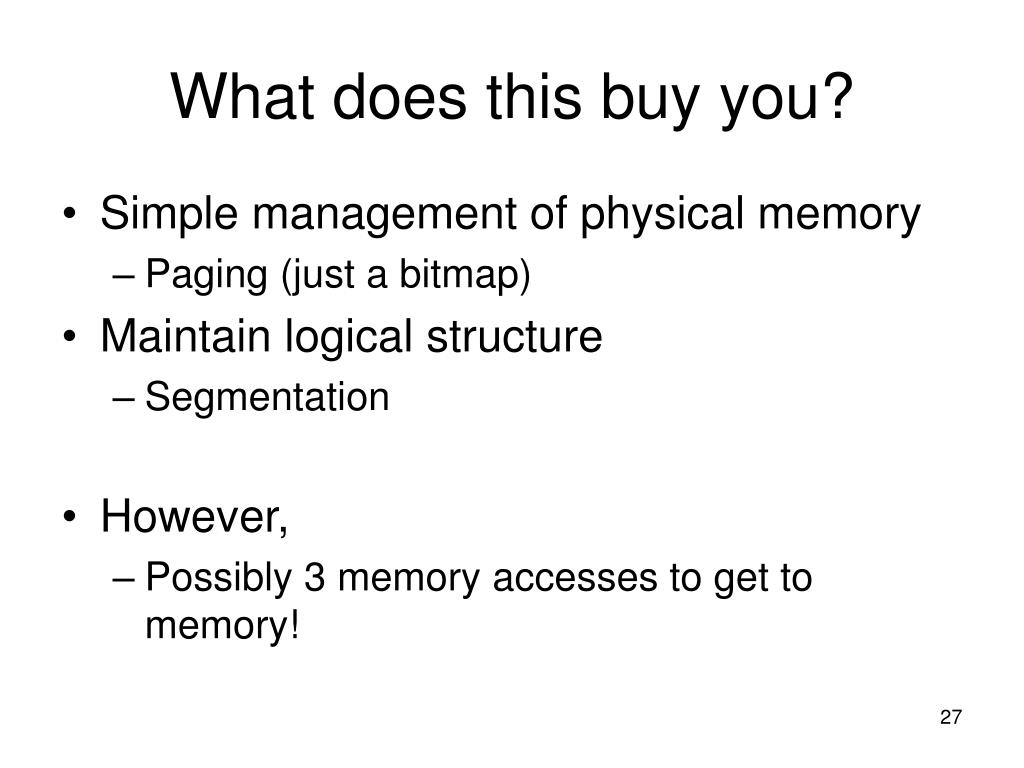 What does this buy you?

• Simple management of physical memory
– Paging (just a bitmap)
• Maintain logical structure
– Segmentation

• However,
– Possibly 3 memory accesses to get to memory!

27